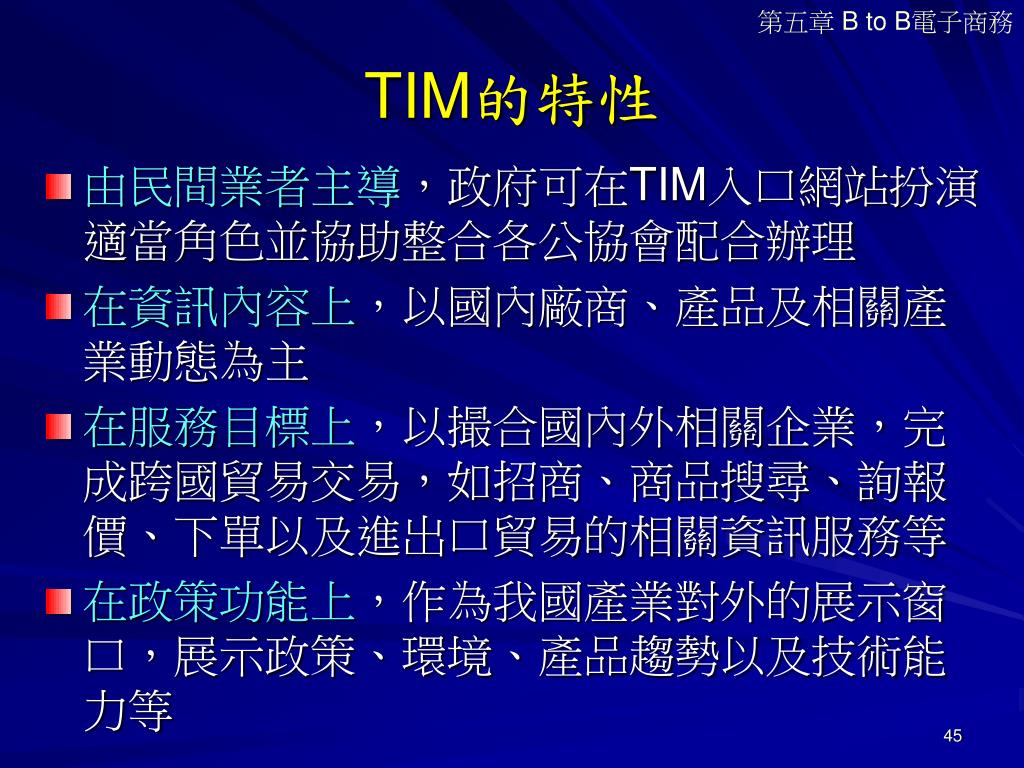 第五章 B to B電子商務

TIM的特性

由民間業者主導，政府可在TIM入口網站扮演適當角色並協助整合各公協會配合辦理

在資訊內容上，以國內廠商、產品及相關產業動態為主

在服務目標上，以撮合國內外相關企業，完成跨國貿易交易，如招商、商品搜尋、詢報價、下單以及進出口貿易的相關資訊服務等

在政策功能上，作為我國產業對外的展示窗口，展示政策、環境、產品趨勢以及技術能力等

45